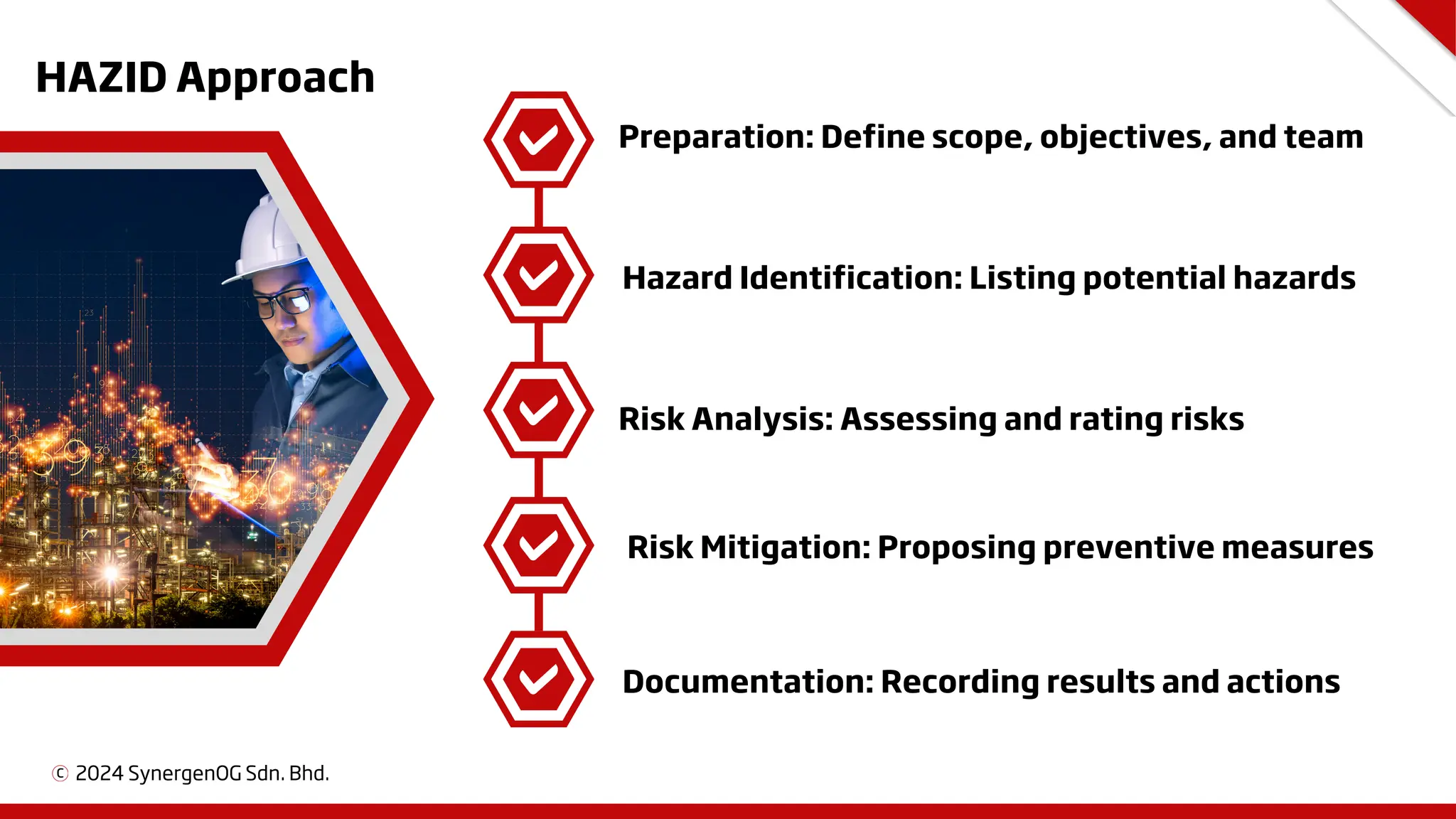 HAZID Approach

Preparation: Define scope, objectives, and team

Hazard Identification: Listing potential hazards

Risk Analysis: Assessing and rating risks

Risk Mitigation: Proposing preventive measures

Documentation: Recording results and actions

© 2024 SynergenOG Sdn. Bhd.